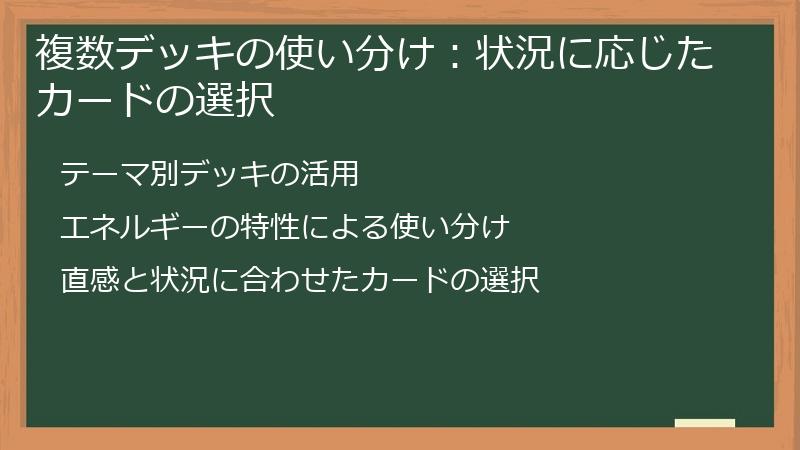 複数デッキの使い分け：状況に応じたカードの選択

テーマ別デッキの活用

エネルギーの特性による使い分け

直感と状況に合わせたカードの選択